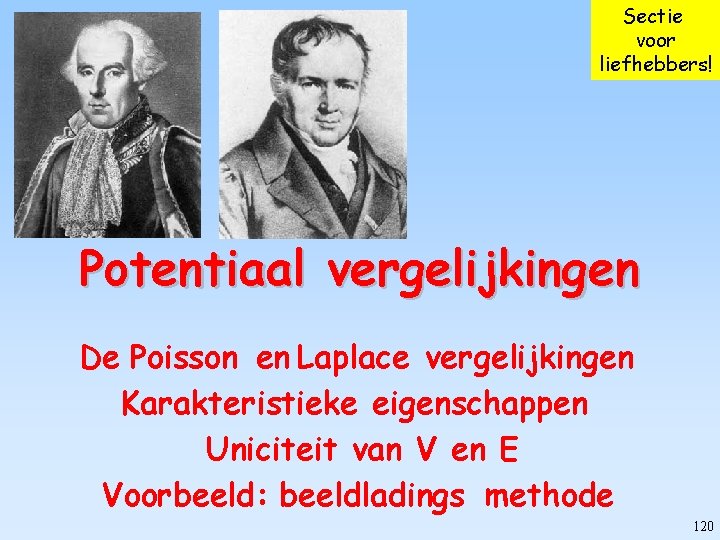 Sectie voor liefhebbers!

Potentiaal vergelijkingen

De Poisson en Laplace vergelijkingen
Karakteristieke eigenschappen
Uniciteit van V en E
Voorbeeld: beeldladings methode

120